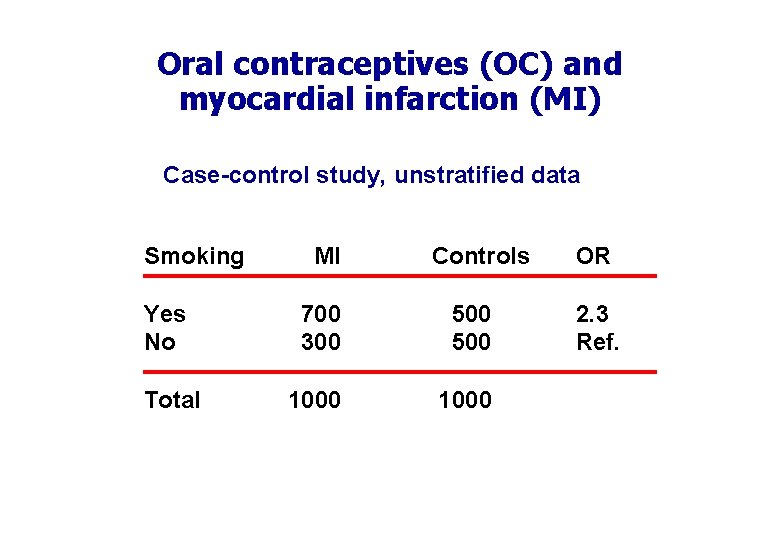 Oral contraceptives (OC) and myocardial infarction (MI)

Case-control study, unstratified data

| Smoking | MI | Controls | OR |
|---|---|---|---|
| Yes | 700 | 500 | 2.3 |
| No | 300 | 500 | Ref. |
| Total | 1000 | 1000 | |